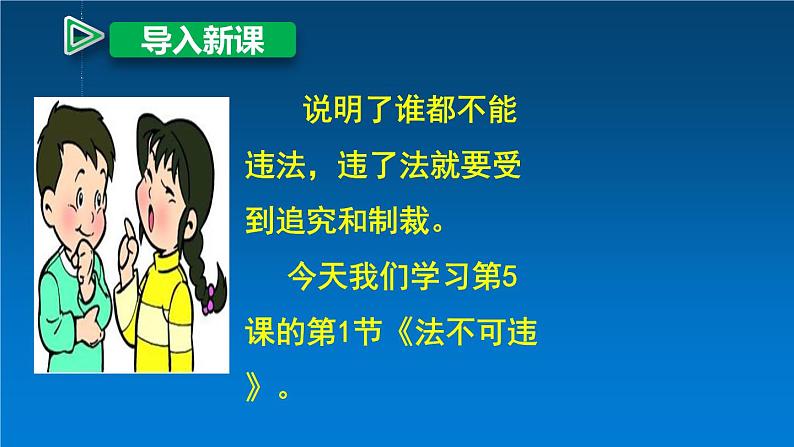 导入新课

说明了谁都不能违法，违了法就要受到追究和制裁。

今天我们学习第5课的第1节《法不可违》。